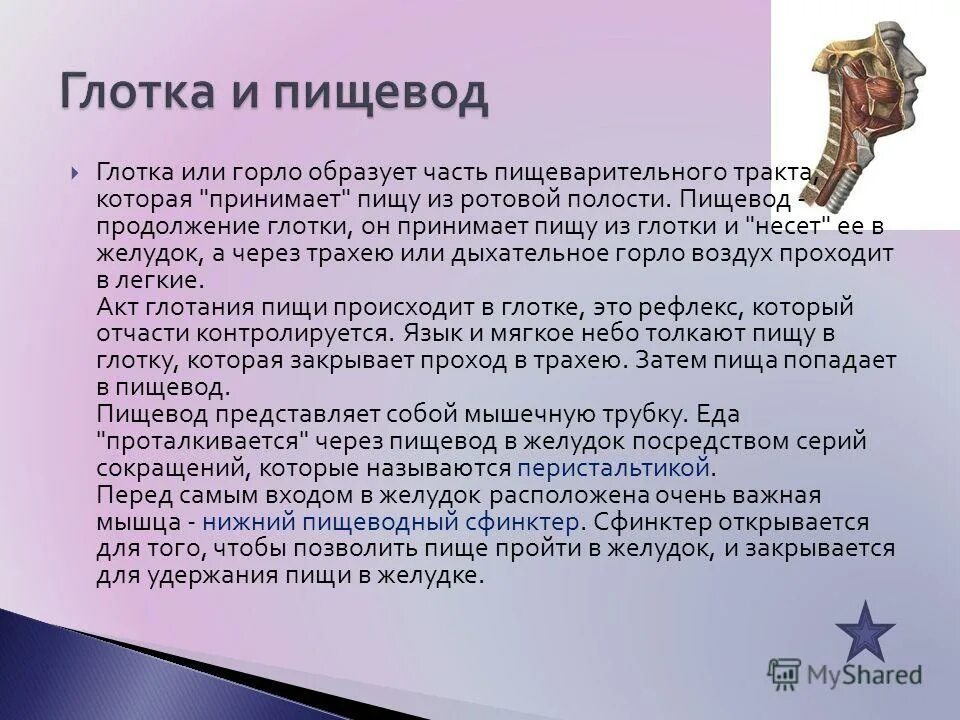 Глотка и пищевод

Глотка или горло образует часть пищеварительного тракта, которая "принимает" пищу из ротовой полости. Пищевод - продолжение глотки, он принимает пищу из глотки и "несет" ее в желудок, а через трахею или дыхательное горло воздух проходит в легкие.
Акт глотания пищи происходит в глотке, это рефлекс, который отчасти контролируется. Язык и мягкое небо толкают пищу в глотку, которая закрывает проход в трахею. Затем пища попадает в пищевод.
Пищевод представляет собой мышечную трубку. Еда "проталкивается" через пищевод в желудок посредством серий сокращений, которые называются перистальтикой.
Перед самым входом в желудок расположена очень важная мышца - нижний пищеводный сфинктер. Сфинктер открывается для того, чтобы позволить пище пройти в желудок, и закрывается для удержания пищи в желудке.

MyShared